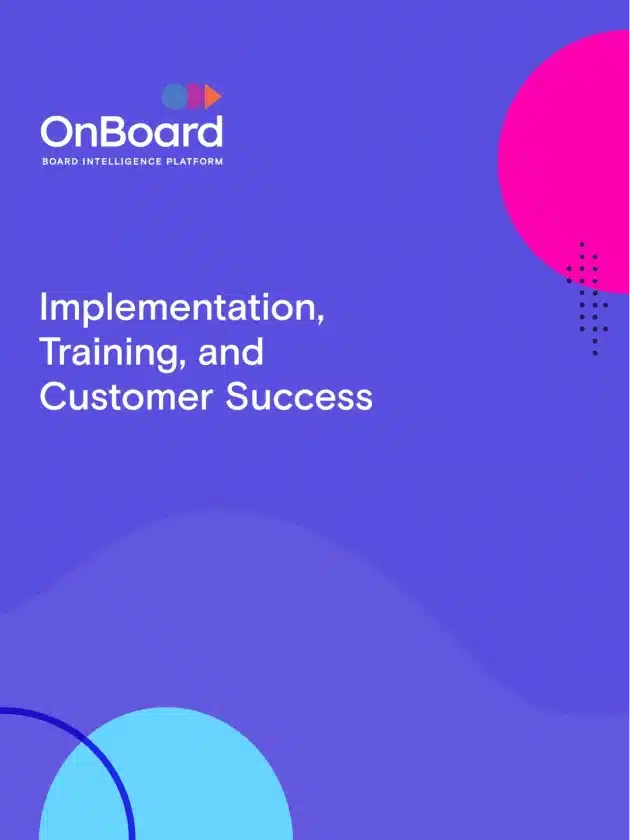 OnBoard
BOARD INTELLIGENCE PLATFORM

Implementation, Training, and Customer Success